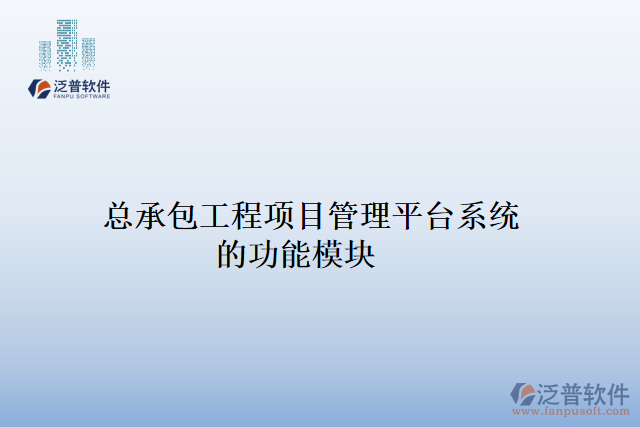 泛普软件
FANPU SOFTWARE

总承包工程项目管理平台系统的功能模块

泛普软件
www.fanpusoft.com